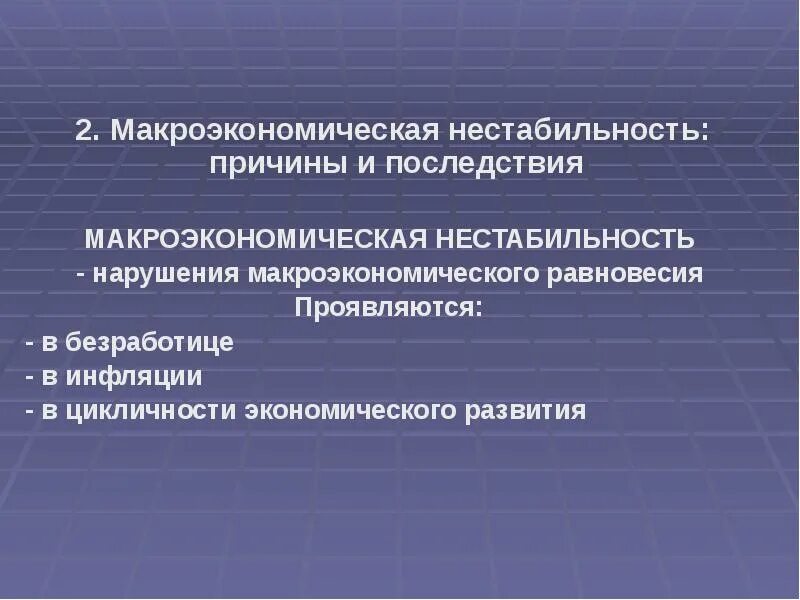 2. Макроэкономическая нестабильность: причины и последствия

МАКРОЭКОНОМИЧЕСКАЯ НЕСТАБИЛЬНОСТЬ
- нарушения макроэкономического равновесия
Проявляются:
- в безработице
- в инфляции
- в цикличности экономического развития